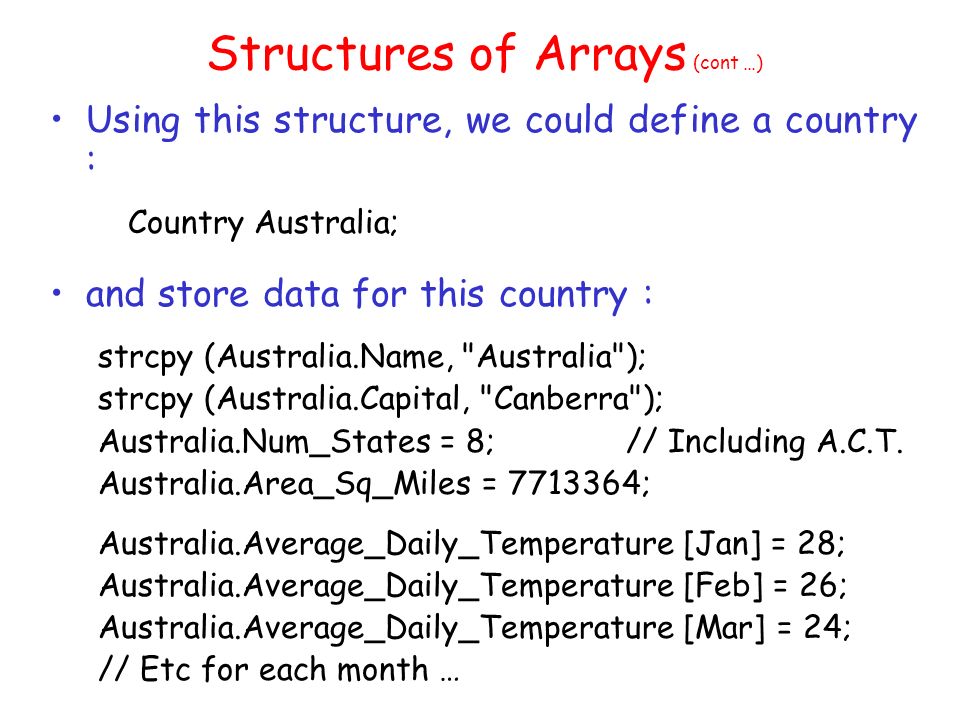 Structures of Arrays (cont …)

• Using this structure, we could define a country :

Country Australia;

• and store data for this country :

strcpy (Australia.Name, "Australia");
strcpy (Australia.Capital, "Canberra");
Australia.Num_States = 8; // Including A.C.T.
Australia.Area_Sq_Miles = 7713364;

Australia.Average_Daily_Temperature [Jan] = 28;
Australia.Average_Daily_Temperature [Feb] = 26;
Australia.Average_Daily_Temperature [Mar] = 24;
// Etc for each month …